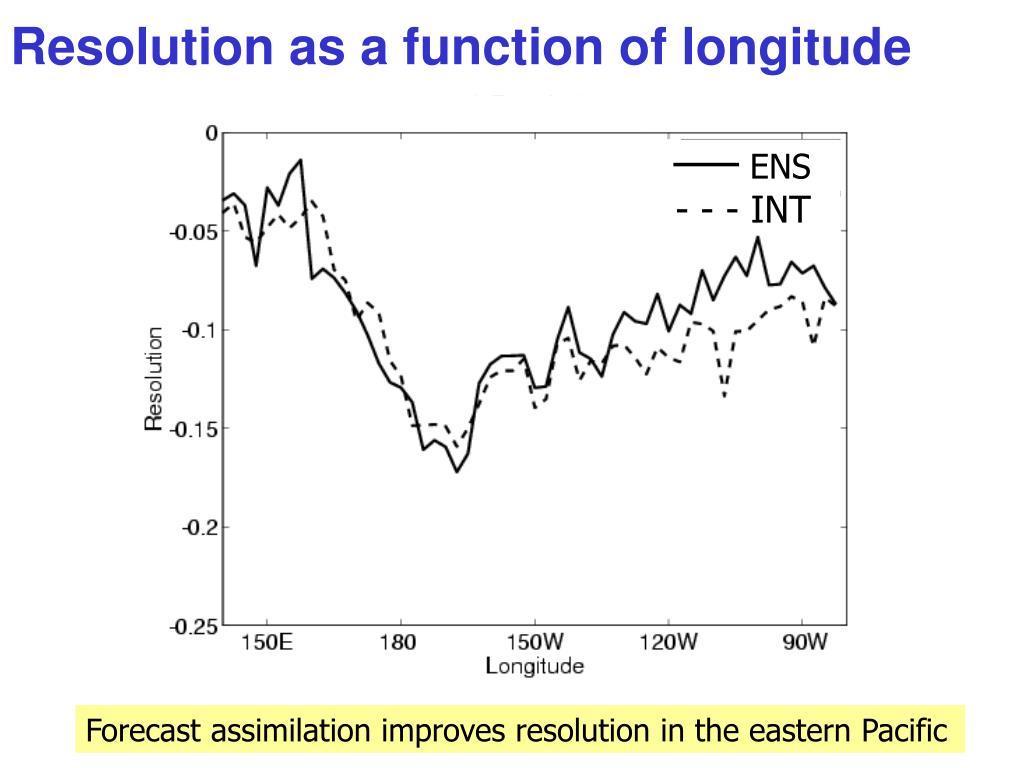 Resolution as a function of longitude

ENS
INT

0
-0.05
-0.1
-0.15
-0.2
-0.25

Resolution

150E
180
150W
120W
90W
Longitude

Forecast assimilation improves resolution in the eastern Pacific